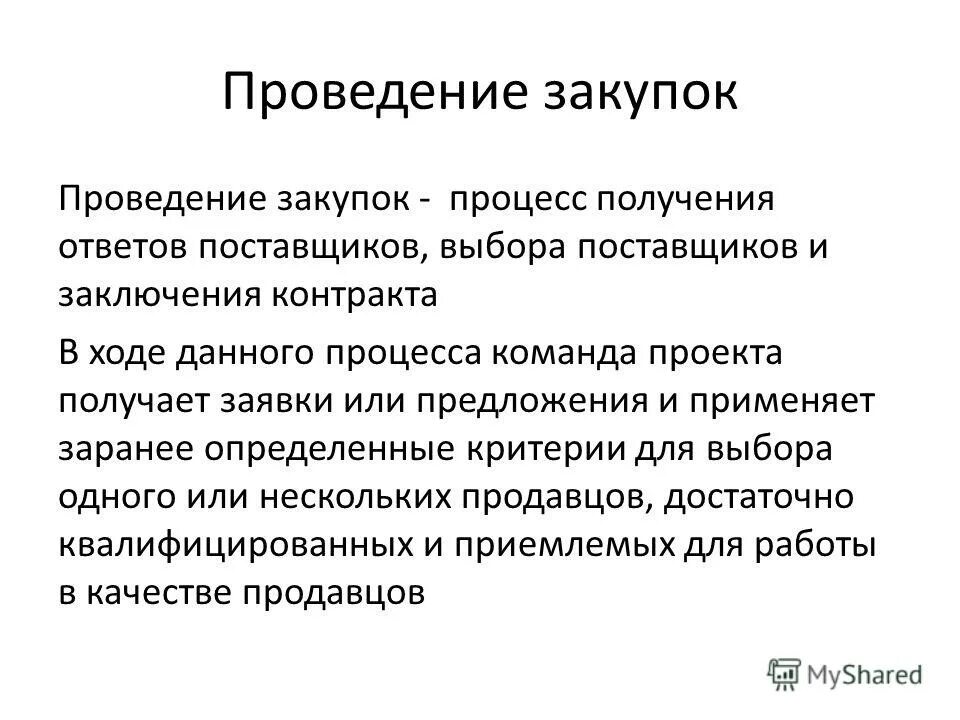 Проведение закупок

Проведение закупок - процесс получения ответов поставщиков, выбора поставщиков и заключения контракта

В ходе данного процесса команда проекта получает заявки или предложения и применяет заранее определенные критерии для выбора одного или нескольких продавцов, достаточно квалифицированных и приемлемых для работы в качестве продавцов

MyShared